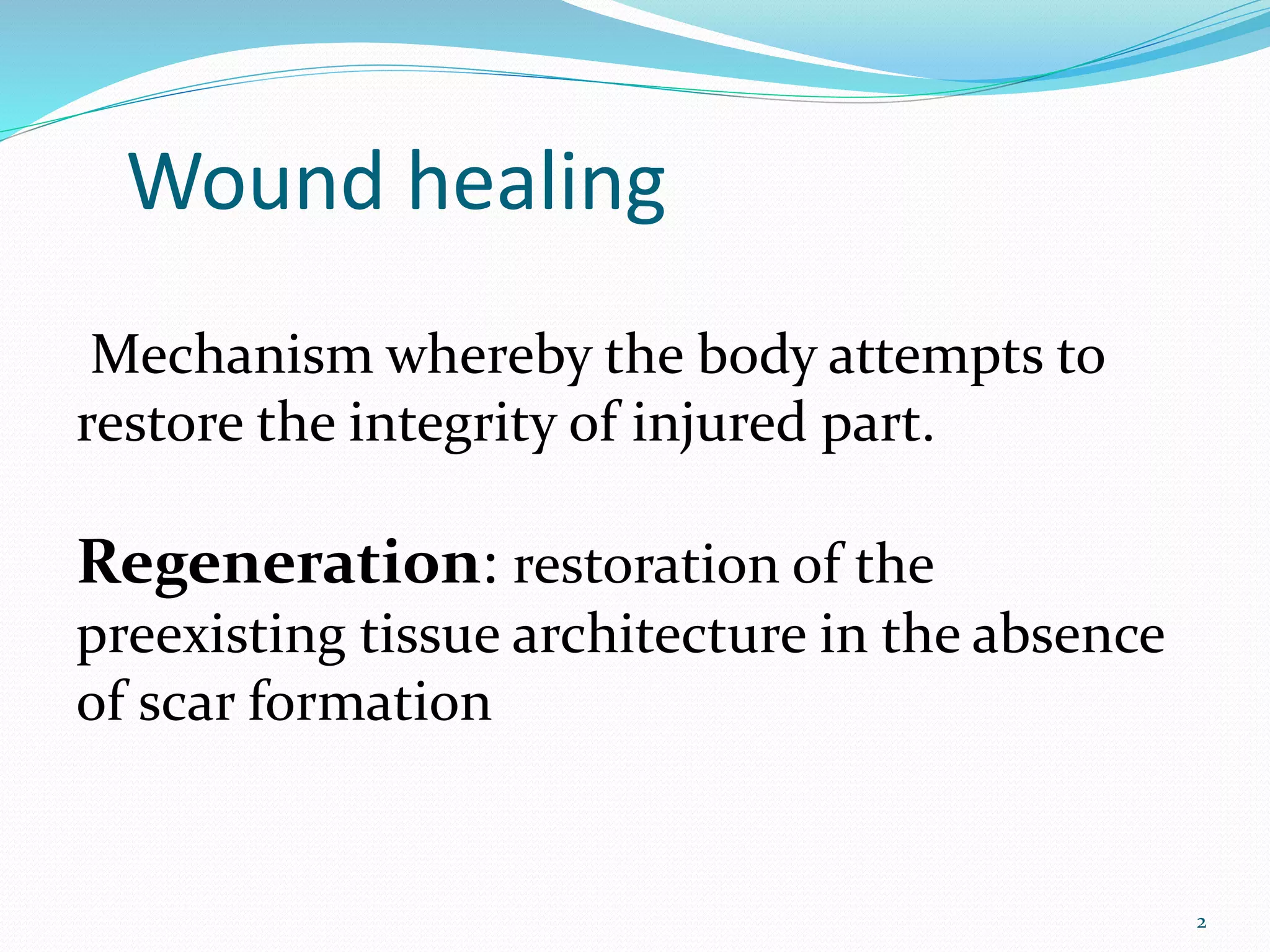 Wound healing

Mechanism whereby the body attempts to restore the integrity of injured part.

Regeneration: restoration of the preexisting tissue architecture in the absence of scar formation

2